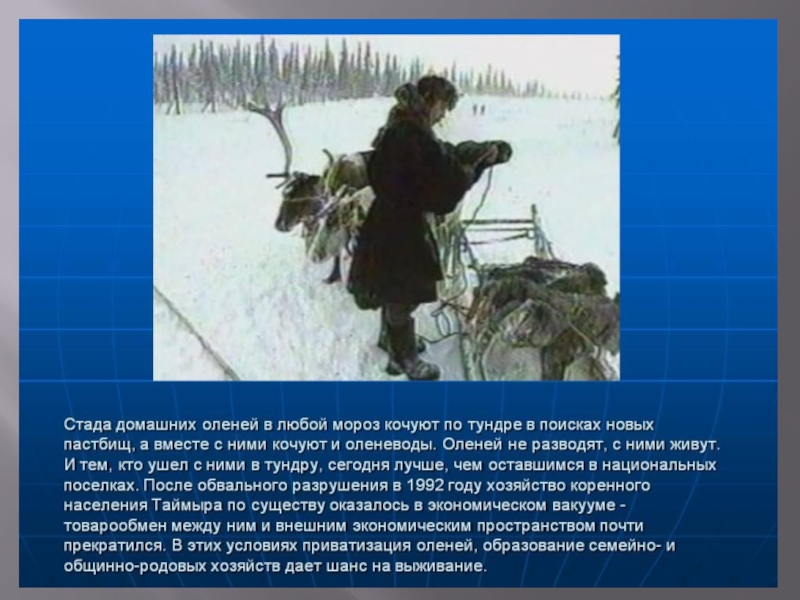 Стада домашних оленей в любой мороз кочуют по тундре в поисках новых пастбищ, а вместе с ними кочуют и оленеводы. Оленей не разводят, с ними живут. И тем, кто ушел с ними в тундру, сегодня лучше, чем оставшимся в национальных поселках. После обвального разрушения в 1992 году хозяйство коренного населения Таймыра по существу оказалось в экономическом вакууме - товарообмен между ним и внешним экономическим пространством почти прекратился. В этих условиях приватизация оленей, образование семейно- и общинно-родовых хозяйств дает шанс на выживание.